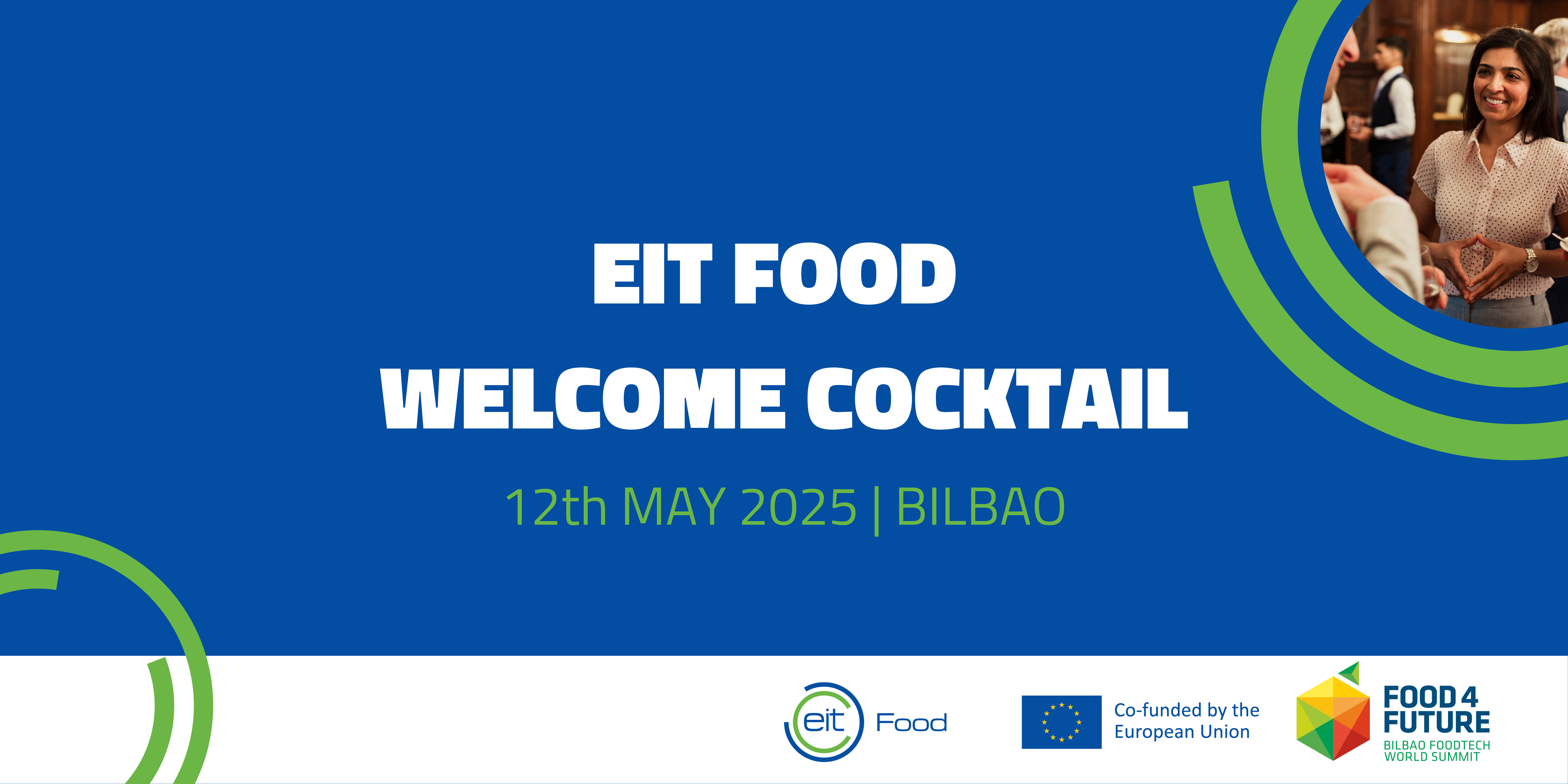 EIT FOOD
WELCOME COCKTAIL

12th MAY 2025 | BILBAO

eit Food

Co-funded by the European Union

FOOD 4 FUTURE
BILBAO FOODTECH WORLD SUMMIT